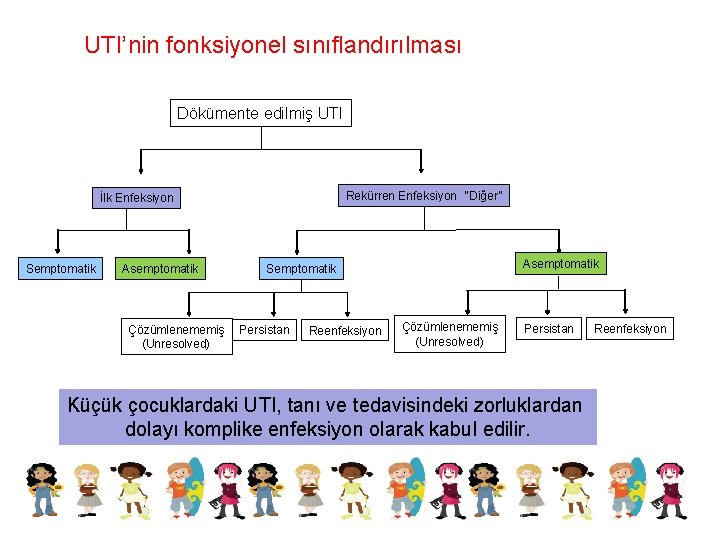 UTI'nin fonksiyonel sınıflandırılması

Dökümente edilmiş UTI

İlk Enfeksiyon

Rekürren Enfeksiyon "Diğer"

Semptomatik

Asemptomatik

Semptomatik

Asemptomatik

Çözümlenememiş (Unresolved)

Persistan

Reenfeksiyon

Çözümlenememiş (Unresolved)

Persistan

Reenfeksiyon

Küçük çocuklardaki UTI, tanı ve tedavisindeki zorluklardan dolayı komplike enfeksiyon olarak kabul edilir.